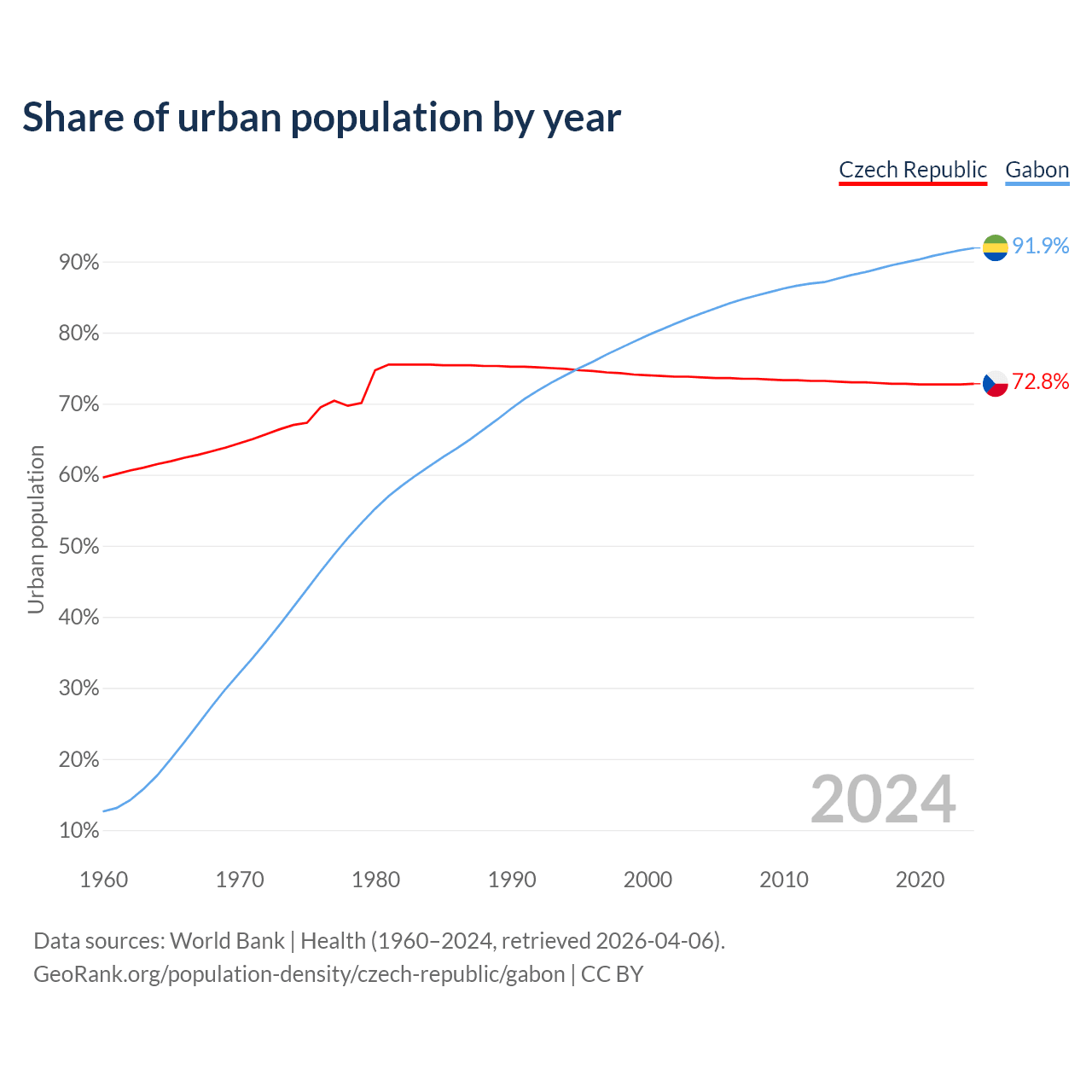 Share of urban population by year

Czech Republic Gabon

Urban population

90%
80%
70%
60%
50%
40%
30%
20%
10%

91.9%
72.8%

2024

1960 1970 1980 1990 2000 2010 2020

Data sources: World Bank | Health (1960–2024, retrieved 2026-04-06).
GeoRank.org/population-density/czech-republic/gabon | CC BY